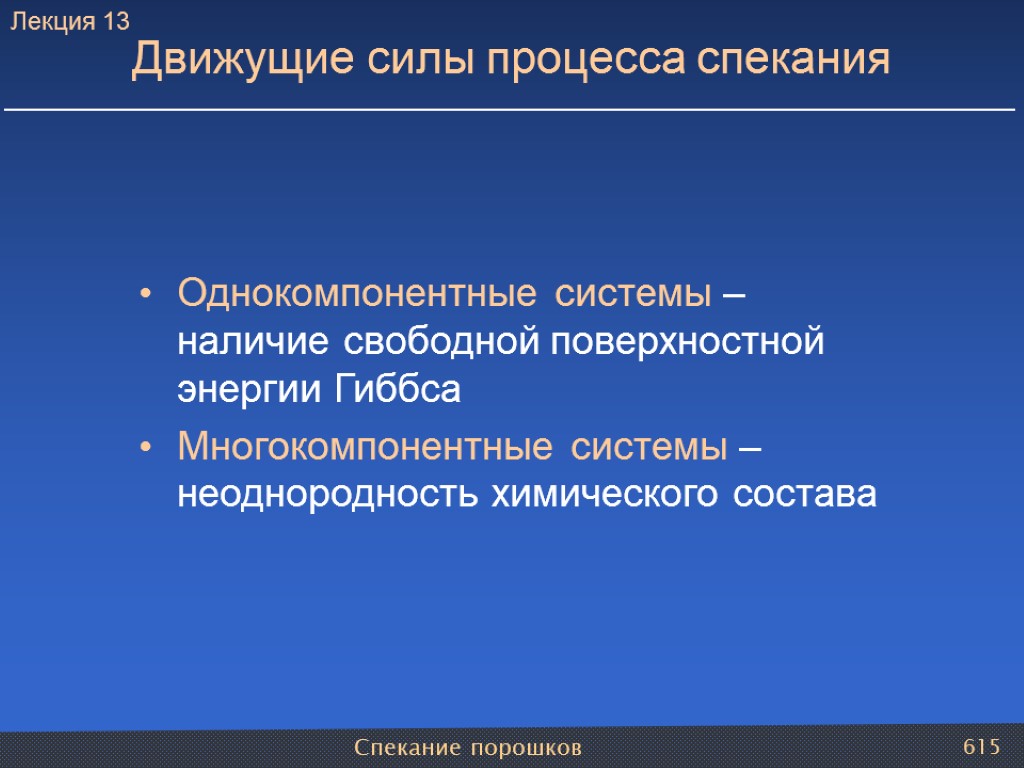 Лекция 13

Движущие силы процесса спекания

• Однокомпонентные системы – наличие свободной поверхностной энергии Гиббса
• Многокомпонентные системы – неоднородность химического состава

Спекание порошков

615